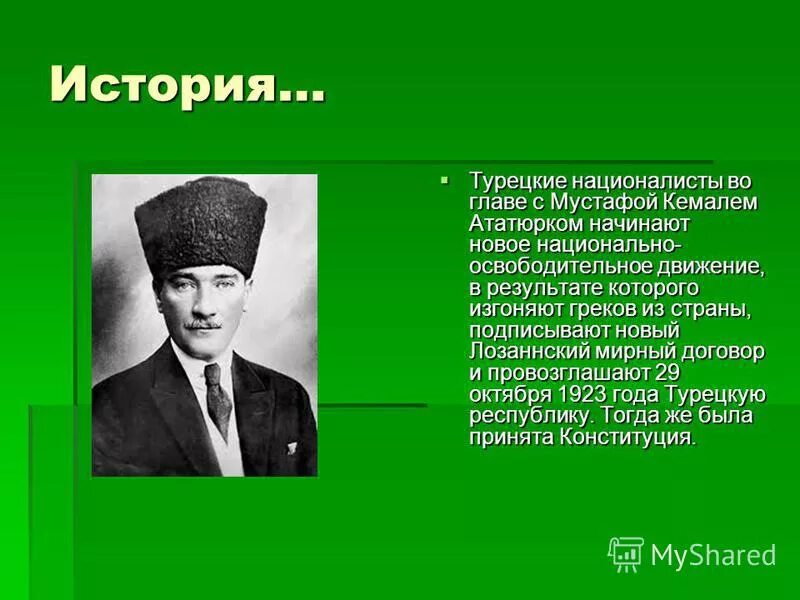 История…

Турецкие националисты во главе с Мустафой Кемалем Ататюрком начинают новое национально-освободительное движение, в результате которого изгоняют греков из страны, подписывают новый Лозаннский мирный договор и провозглашают 29 октября 1923 года Турецкую республику. Тогда же была принята Конституция.

MyShared